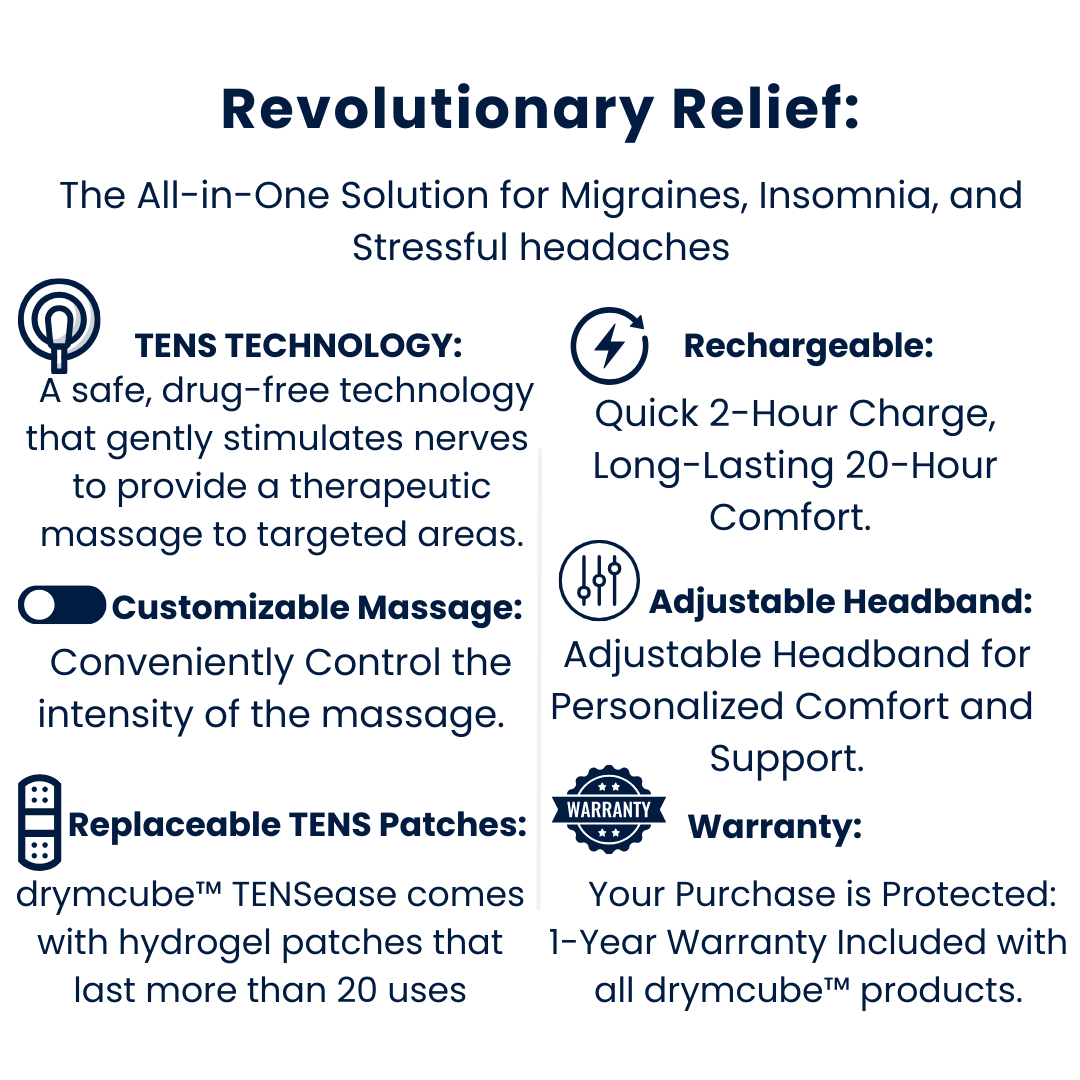 Revolutionary Relief:

The All-in-One Solution for Migraines, Insomnia, and Stressful headaches

TENS TECHNOLOGY:
A safe, drug-free technology that gently stimulates nerves to provide a therapeutic massage to targeted areas.

Customizable Massage:
Conveniently Control the intensity of the massage.

Replaceable TENS Patches:
drymcube™ TENSease comes with hydrogel patches that last more than 20 uses

Rechargeable:
Quick 2-Hour Charge, Long-Lasting 20-Hour Comfort.

Adjustable Headband:
Adjustable Headband for Personalized Comfort and Support.

WARRANTY

Warranty:
Your Purchase is Protected: 1-Year Warranty Included with all drymcube™ products.